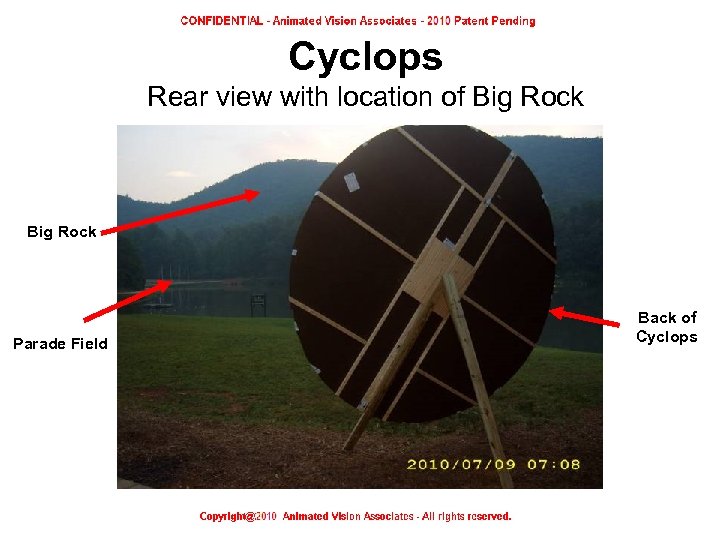 CONFIDENTIAL - Animated Vision Associates - 2010 Patent Pending

Cyclops

Rear view with location of Big Rock

Big Rock

Parade Field

Back of Cyclops

2010/07/09 07:08

Copyright@2010 Animated Vision Associates - All rights reserved.